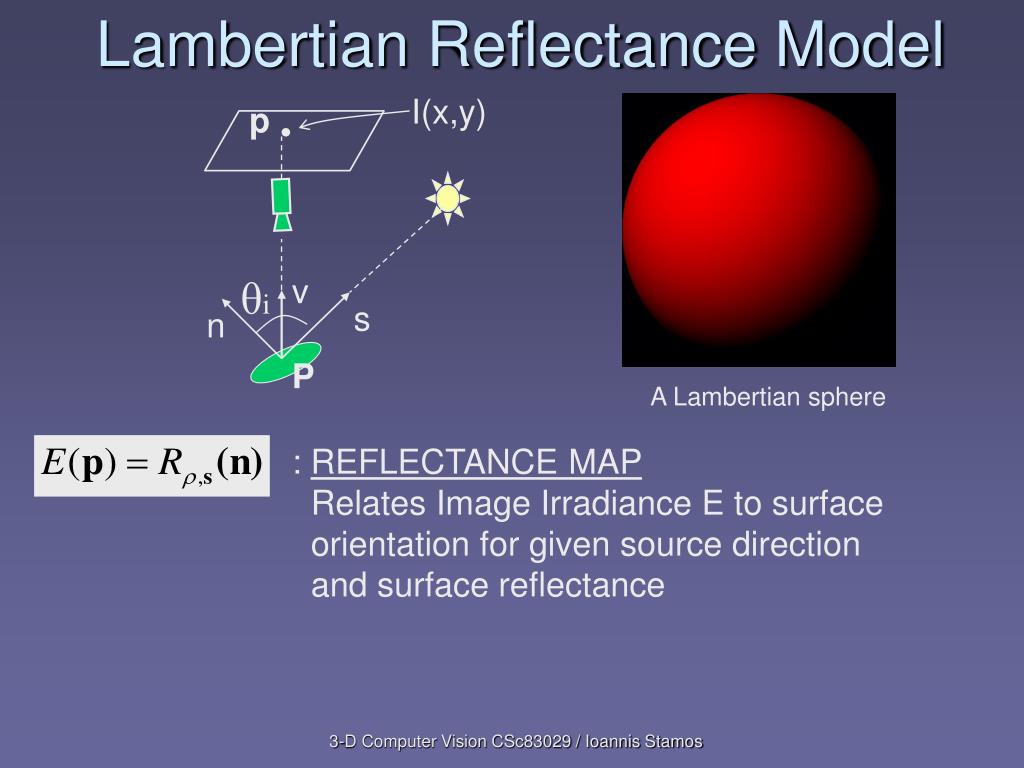 Lambertian Reflectance Model

p

I(x,y)

$\theta_i$ v

n

s

P

A Lambertian sphere

$E(\mathbf{p}) = R_{\rho,\mathbf{s}}(\mathbf{n})$

: REFLECTANCE MAP
Relates Image Irradiance E to surface orientation for given source direction and surface reflectance

3-D Computer Vision CSc83029 / Ioannis Stamos